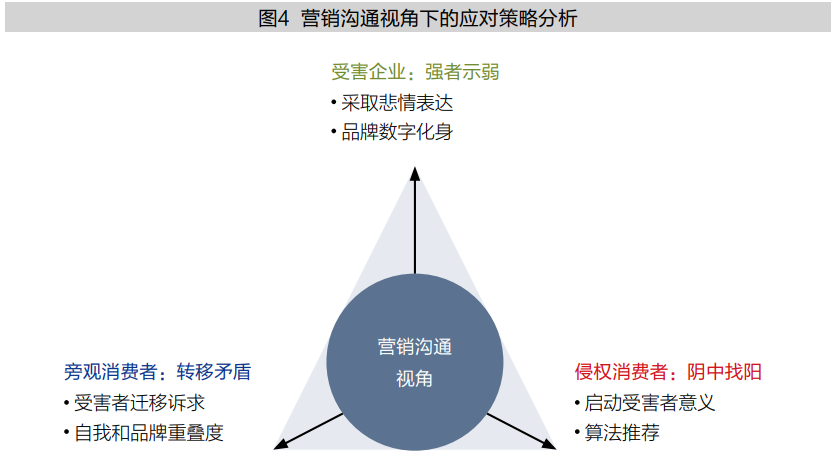 图4 营销沟通视角下的应对策略分析

受害企业：强者示弱
• 采取悲情表达
• 品牌数字化身

营销沟通视角

旁观消费者：转移矛盾
• 受害者迁移诉求
• 自我和品牌重叠度

侵权消费者：阴中找阳
• 启动受害者意义
• 算法推荐